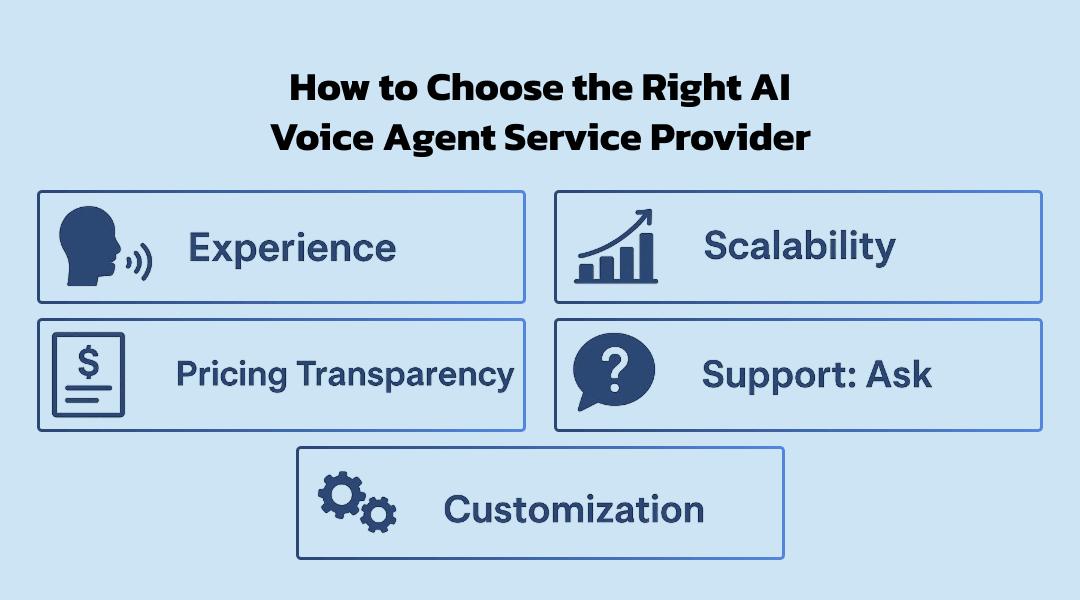 How to Choose the Right AI Voice Agent Service Provider

Experience

Scalability

$

Pricing Transparency

?

Support: Ask

Customization